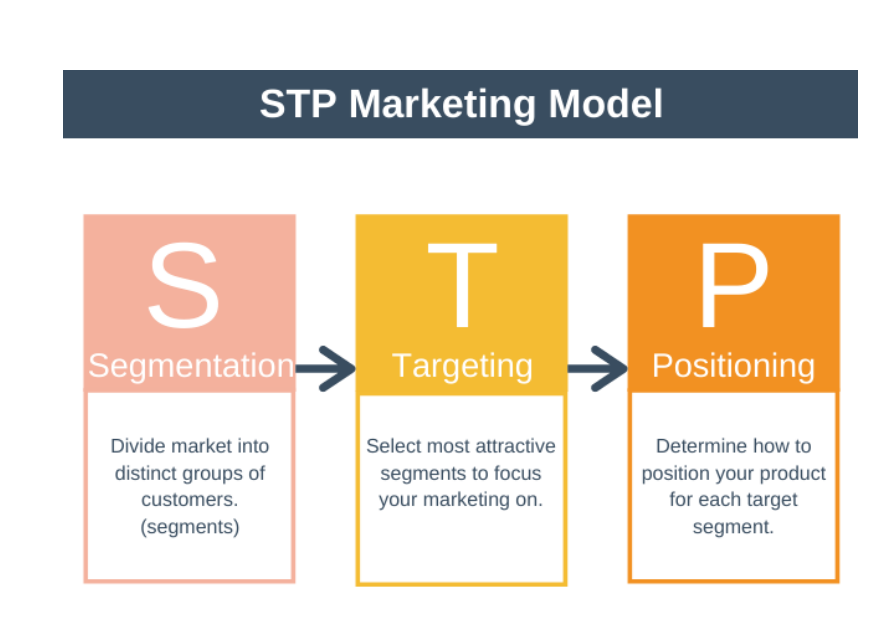 STP Marketing Model

S
Segmentation

Divide market into distinct groups of customers. (segments)

T
Targeting

Select most attractive segments to focus your marketing on.

P
Positioning

Determine how to position your product for each target segment.